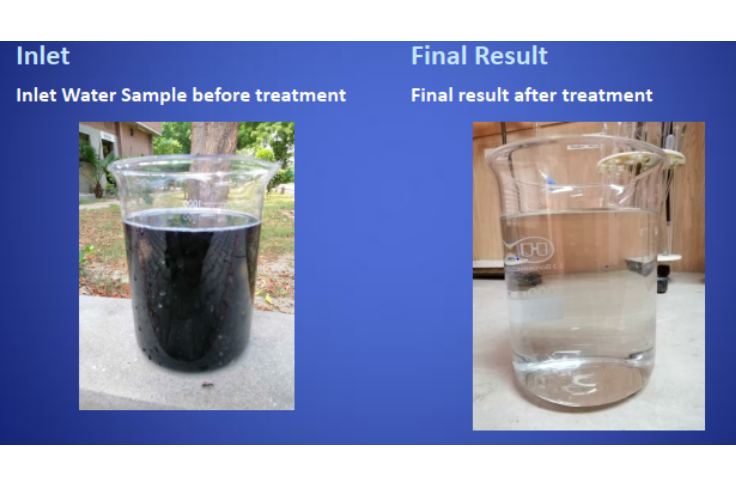 Inlet

Inlet Water Sample before treatment

Final Result

Final result after treatment